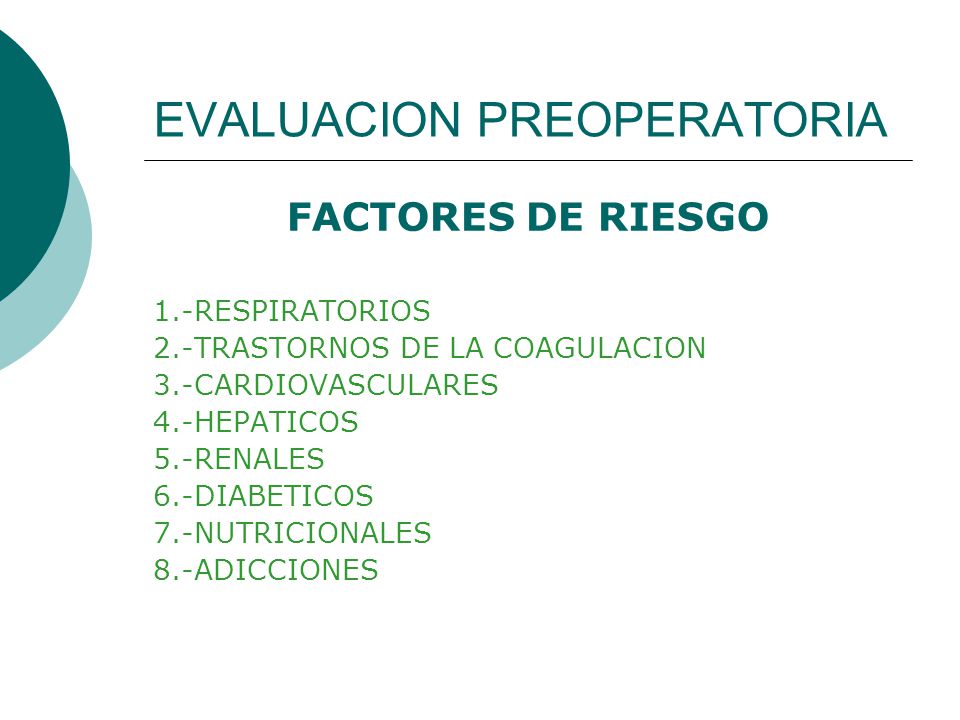 EVALUACION PREOPERATORIA

FACTORES DE RIESGO

1.-RESPIRATORIOS
2.-TRASTORNOS DE LA COAGULACION
3.-CARDIOVASCULARES
4.-HEPATICOS
5.-RENALES
6.-DIABETICOS
7.-NUTRICIONALES
8.-ADICCIONES